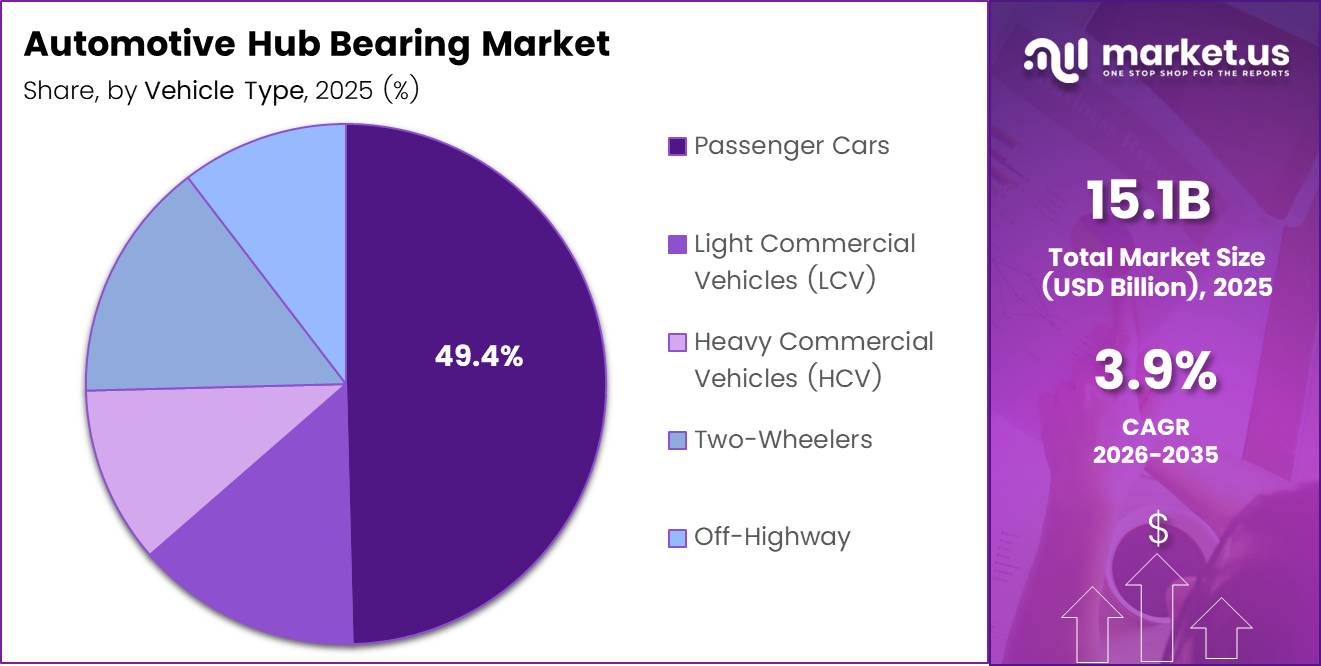 Automotive Hub Bearing Market
Share, by Vehicle Type, 2025 (%)

49.4%

Passenger Cars

Light Commercial Vehicles (LCV)

Heavy Commercial Vehicles (HCV)

Two-Wheelers

Off-Highway

market.us
ONE STOP SHOP FOR THE REPORTS

15.1B
Total Market Size (USD Billion), 2025

3.9%
CAGR
2026-2035

$